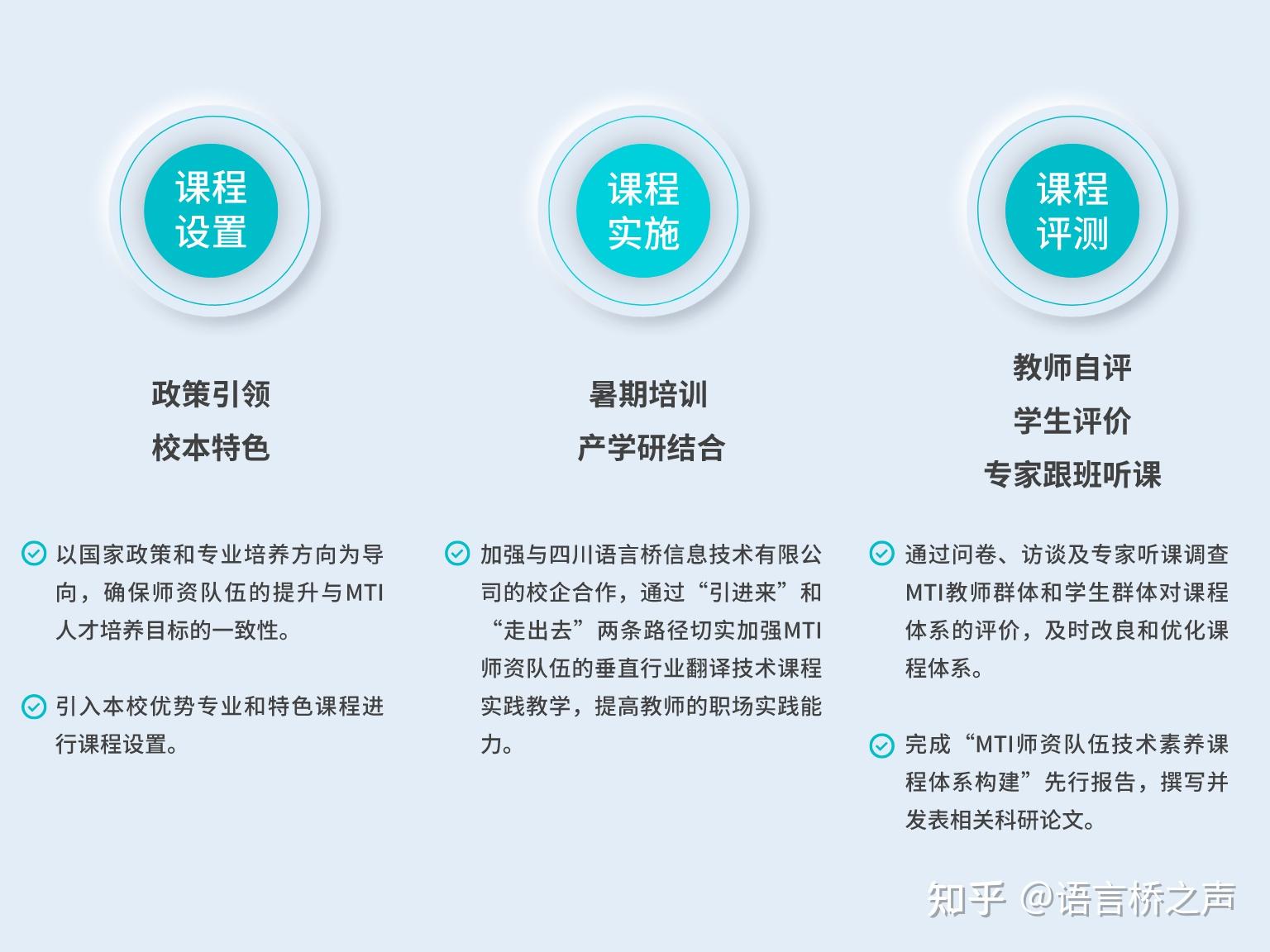 课程设置

政策引领
校本特色

以国家政策和专业培养方向为导向，确保师资队伍的提升与MTI人才培养目标的一致性。

引入本校优势专业和特色课程进行课程设置。

课程实施

暑期培训
产学研结合

加强与四川语言桥信息技术有限公司的校企合作，通过“引进来”和“走出去”两条路径切实加强MTI师资队伍的垂直行业翻译技术课程实践教学，提高教师的职场实践能力。

课程评测

教师自评
学生评价
专家跟班听课

通过问卷、访谈及专家听课调查MTI教师群体和学生群体对课程体系的评价，及时改良和优化课程体系。

完成“MTI师资队伍技术素养课程体系构建”先行报告，撰写并发表相关科研论文。

知乎 @语言桥之声